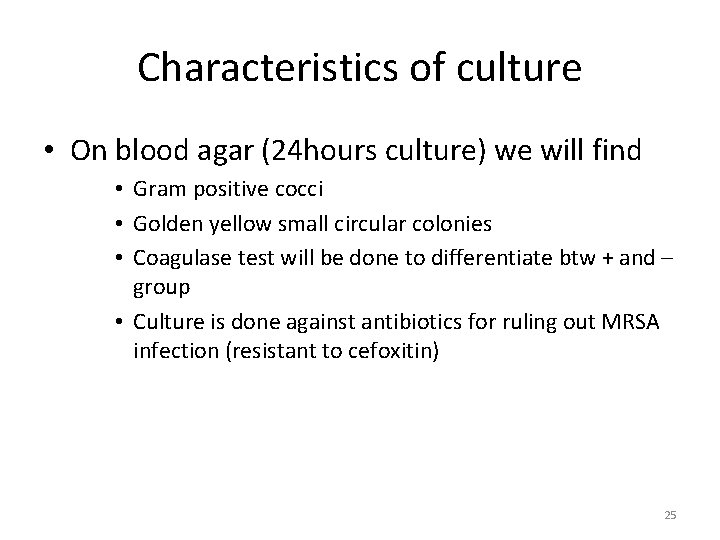 Characteristics of culture

• On blood agar (24hours culture) we will find
  • Gram positive cocci
  • Golden yellow small circular colonies
  • Coagulase test will be done to differentiate btw + and – group
  • Culture is done against antibiotics for ruling out MRSA infection (resistant to cefoxitin)

25